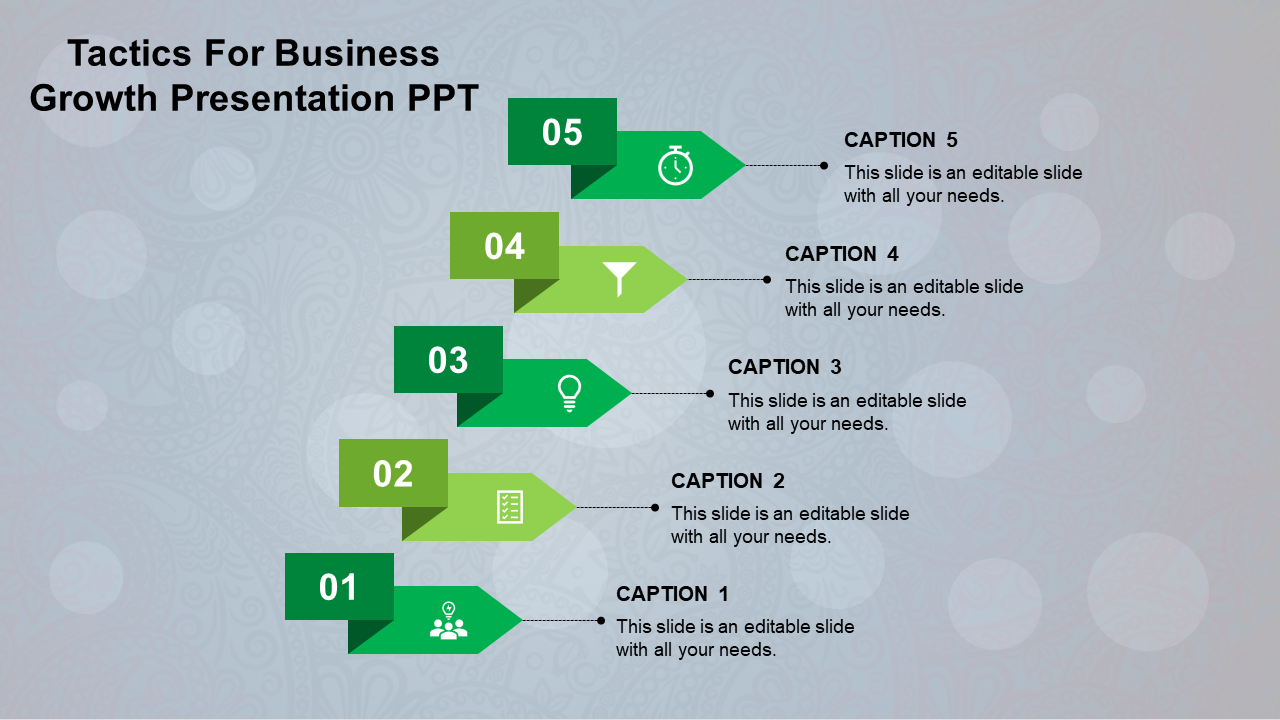 Tactics For Business Growth Presentation PPT

05

CAPTION 5
This slide is an editable slide with all your needs.

04

CAPTION 4
This slide is an editable slide with all your needs.

03

CAPTION 3
This slide is an editable slide with all your needs.

02

CAPTION 2
This slide is an editable slide with all your needs.

01

CAPTION 1
This slide is an editable slide with all your needs.